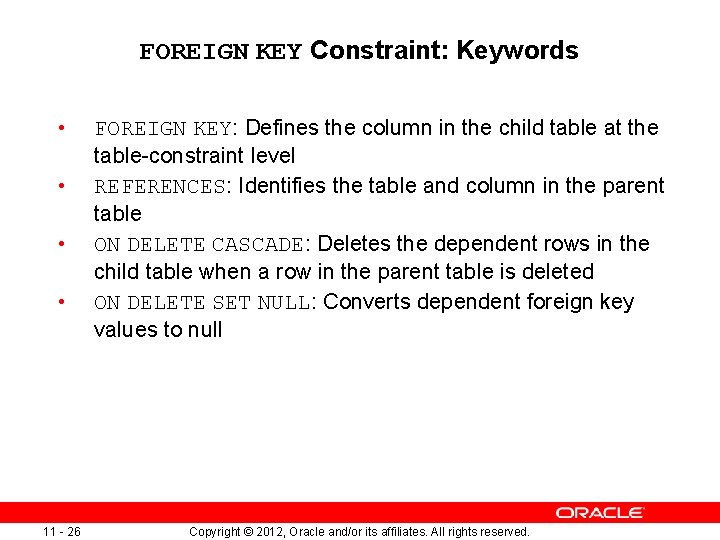 FOREIGN KEY Constraint: Keywords

• FOREIGN KEY: Defines the column in the child table at the table-constraint level
• REFERENCES: Identifies the table and column in the parent table
• ON DELETE CASCADE: Deletes the dependent rows in the child table when a row in the parent table is deleted
• ON DELETE SET NULL: Converts dependent foreign key values to null

ORACLE

11 - 26 Copyright © 2012, Oracle and/or its affiliates. All rights reserved.